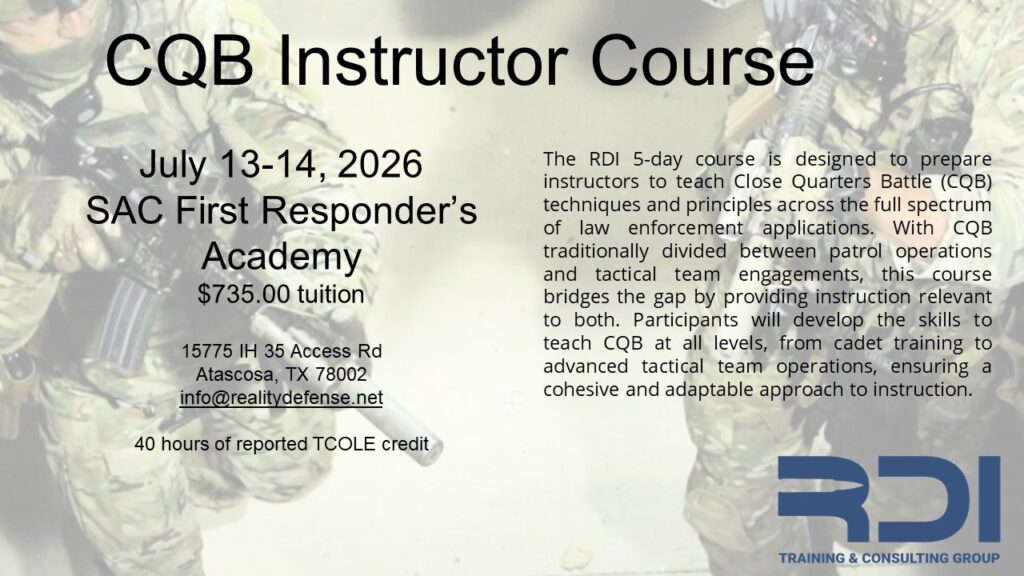 CQB Instructor Course

July 13-14, 2026
SAC First Responder's Academy
$735.00 tuition

15775 IH 35 Access Rd
Atascosa, TX 78002
info@realitydefense.net

40 hours of reported TCOLE credit

The RDI 5-day course is designed to prepare instructors to teach Close Quarters Battle (CQB) techniques and principles across the full spectrum of law enforcement applications. With CQB traditionally divided between patrol operations and tactical team engagements, this course bridges the gap by providing instruction relevant to both. Participants will develop the skills to teach CQB at all levels, from cadet training to advanced tactical team operations, ensuring a cohesive and adaptable approach to instruction.

RDI
TRAINING & CONSULTING GROUP